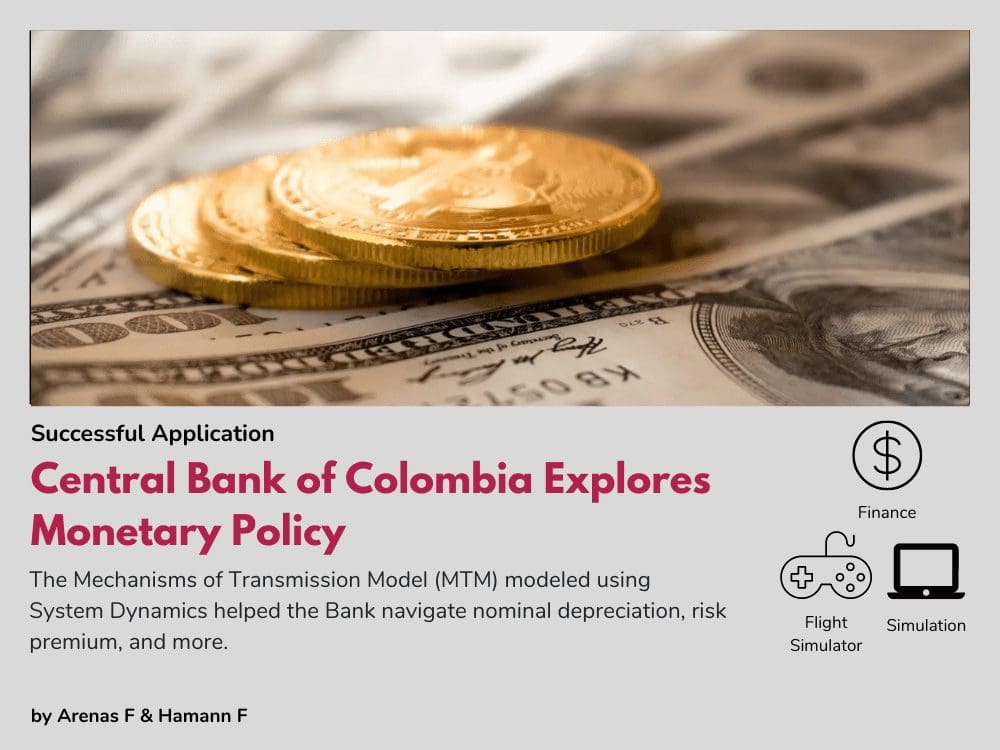 Successful Application

Central Bank of Colombia Explores Monetary Policy

The Mechanisms of Transmission Model (MTM) modeled using System Dynamics helped the Bank navigate nominal depreciation, risk premium, and more.

by Arenas F & Hamann F

$

Finance

Flight Simulator

Simulation